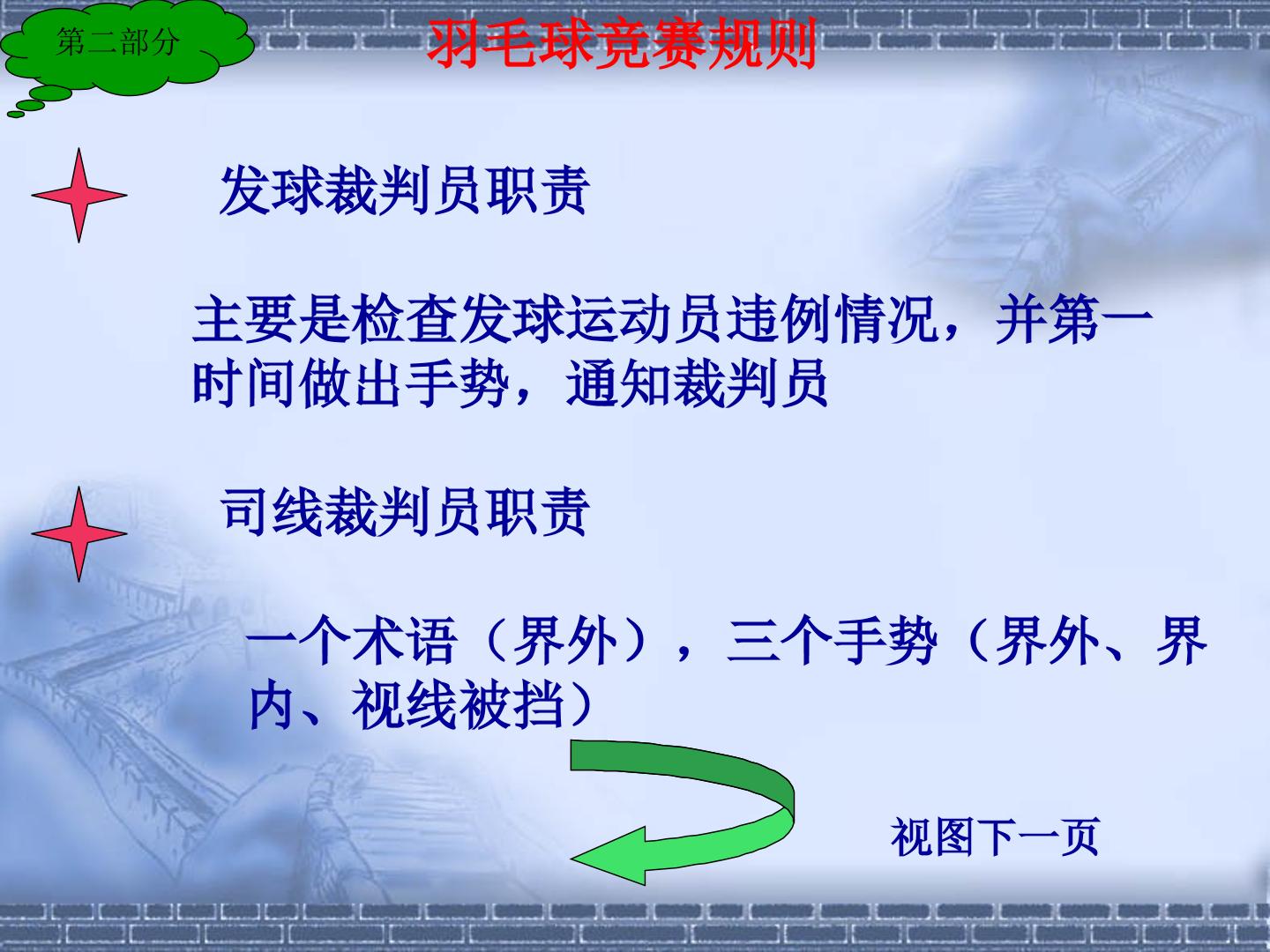 第二部分

羽毛球竞赛规则

发球裁判员职责

主要是检查发球运动员违例情况，并第一时间做出手势，通知裁判员

司线裁判员职责

一个术语（界外），三个手势（界外、界内、视线被挡）

视图下一页